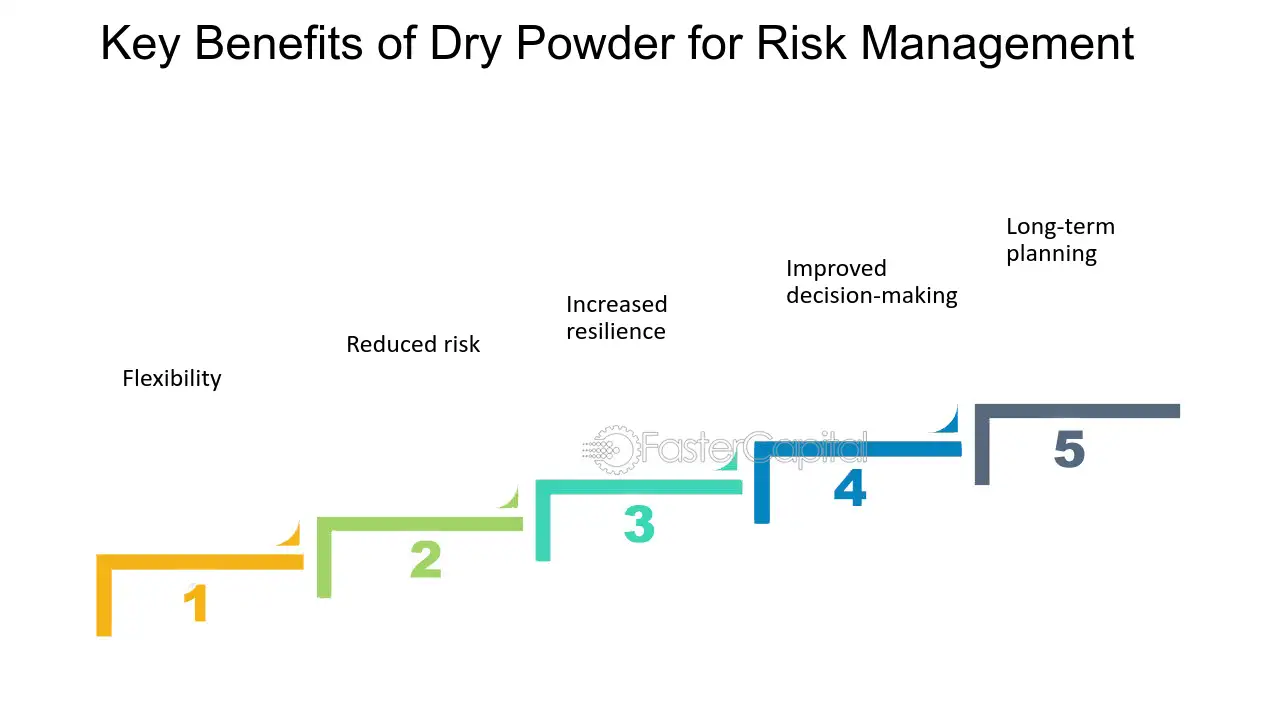 Key Benefits of Dry Powder for Risk Management

Flexibility

1

Reduced risk

2

Increased resilience

3

Improved decision-making

4

Long-term planning

5

FasterCapital